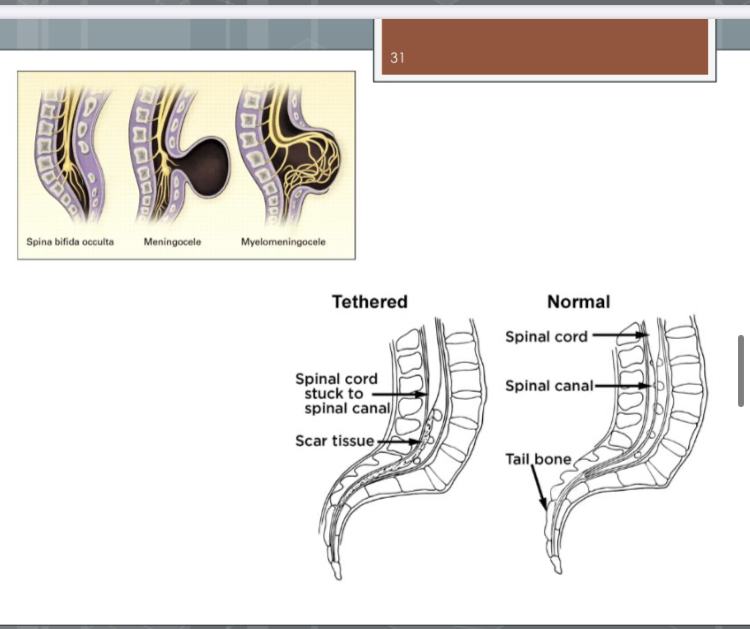 31

Spina bifida occulta
Meningocele
Myelomeningocele

Tethered
Spinal cord stuck to spinal canal
Scar tissue

Normal
Spinal cord
Spinal canal
Tail bone